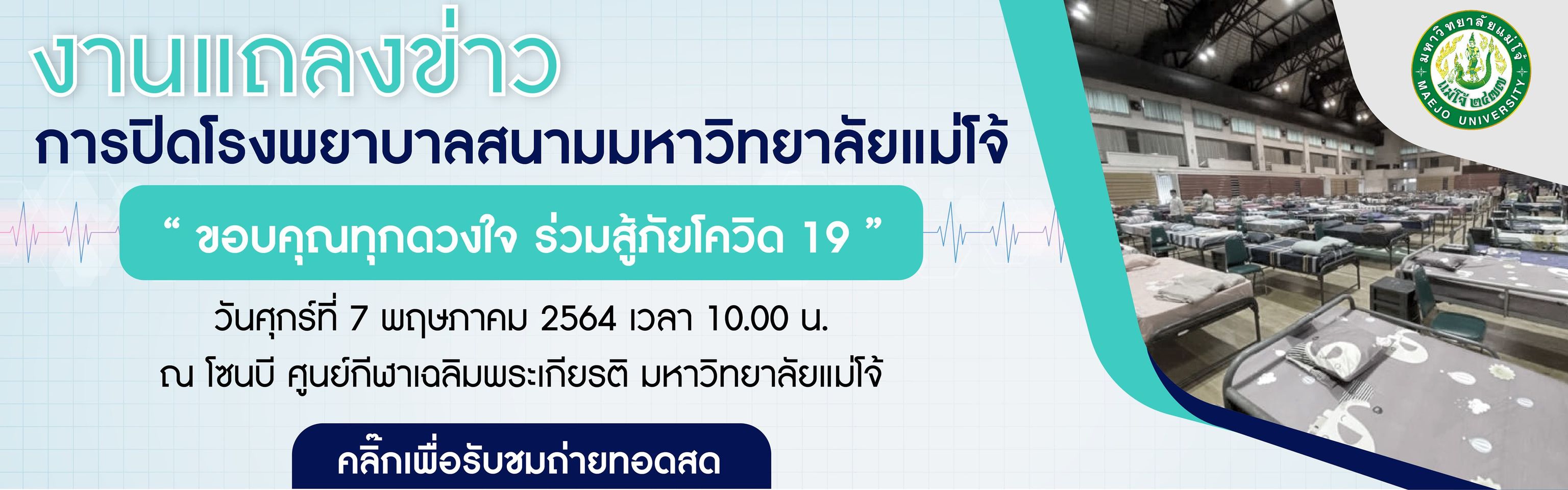 งานแถลงข่าว
การปิดโรงพยาบาลสนามมหาวิทยาลัยแม่โจ้

“ ขอบคุณทุกดวงใจ ร่วมสู้ภัยโควิด 19 ”

วันศุกร์ที่ 7 พฤษภาคม 2564 เวลา 10.00 น.
ณ โซนบี ศูนย์กีฬาเฉลิมพระเกียรติ มหาวิทยาลัยแม่โจ้

คลิ๊กเพื่อรับชมถ่ายทอดสด

มหาวิทยาลัยแม่โจ้
แม่โจ้ ๒๔๗๗
MAEJO UNIVERSITY